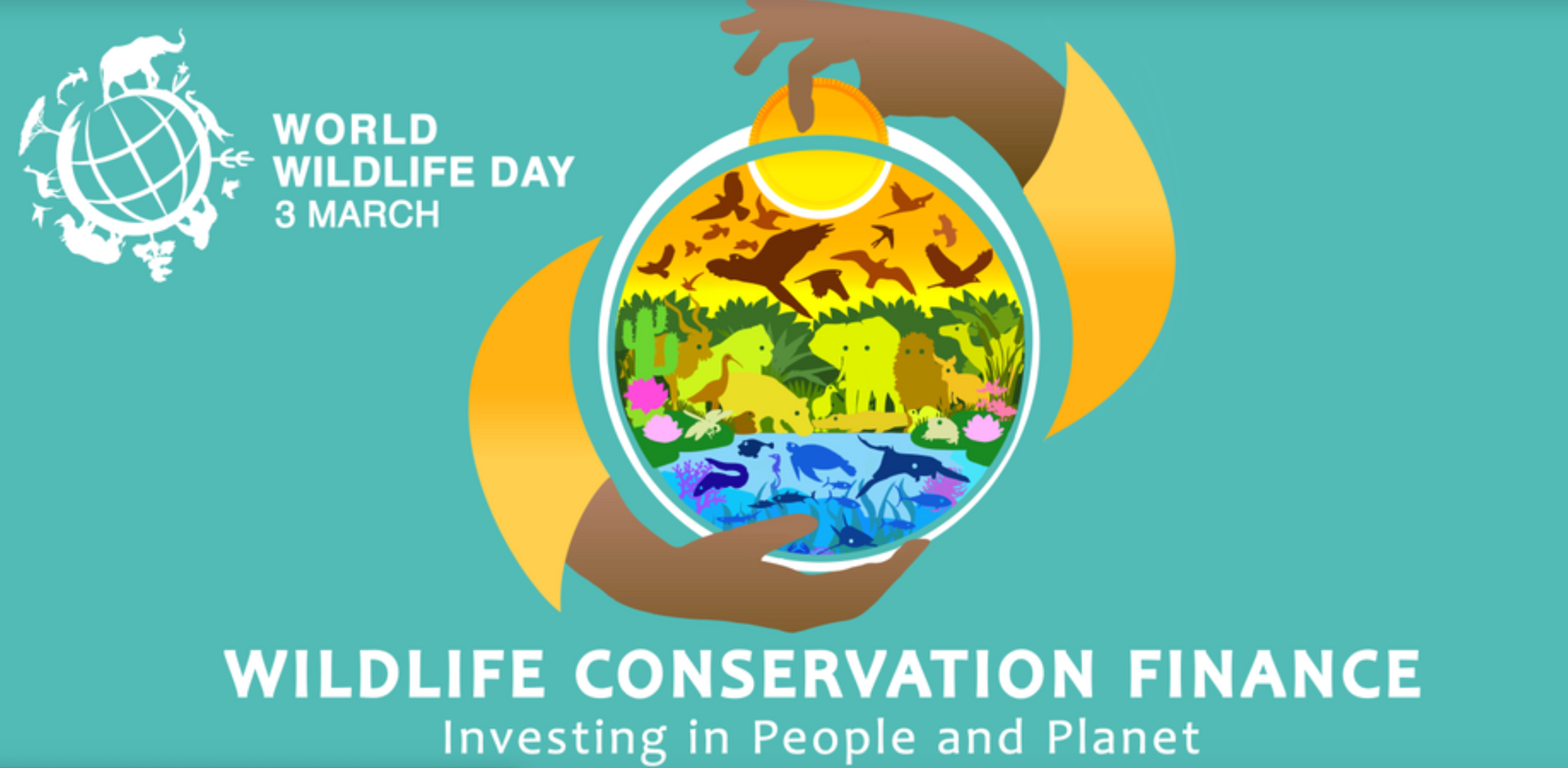 WORLD
WILDLIFE DAY
3 MARCH

WILDLIFE CONSERVATION FINANCE
Investing in People and Planet